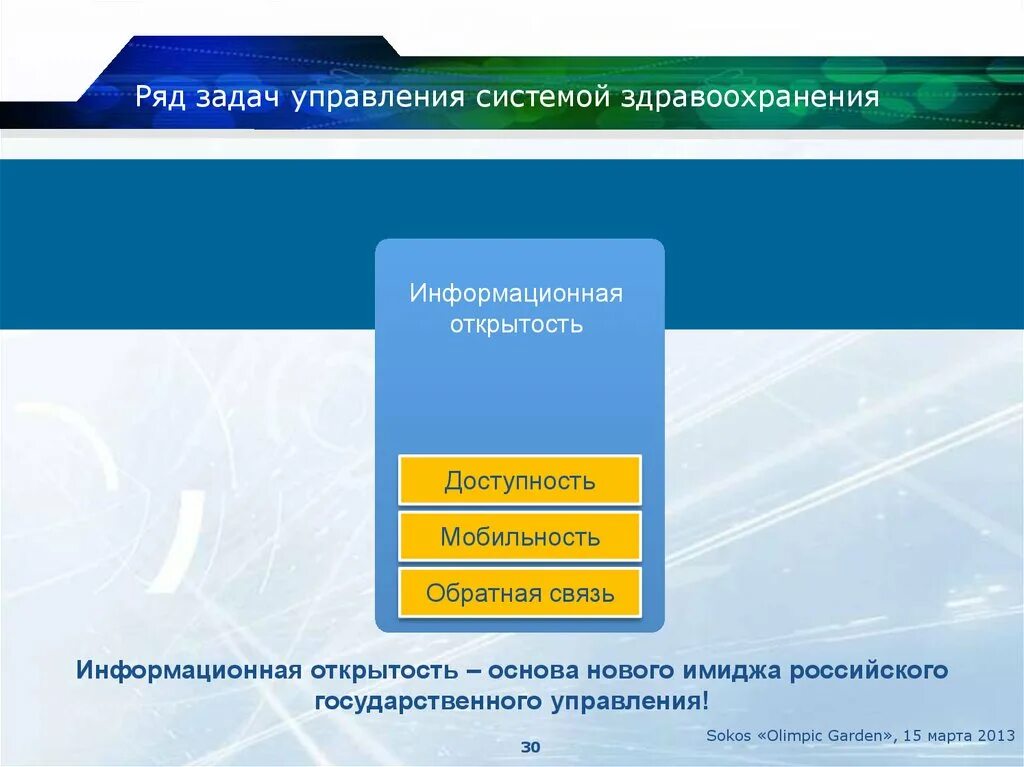 Ряд задач управления системой здравоохранения

Информационная открытость

Доступность

Мобильность

Обратная связь

Информационная открытость – основа нового имиджа российского государственного управления!

Sokos «Olimpic Garden», 15 марта 2013

30